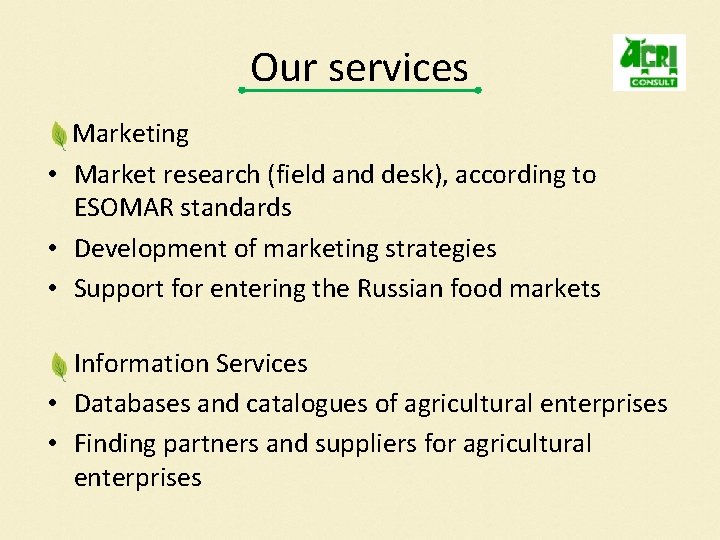 Our services

AGRI CONSULT

Marketing

• Market research (field and desk), according to ESOMAR standards
• Development of marketing strategies
• Support for entering the Russian food markets

Information Services

• Databases and catalogues of agricultural enterprises
• Finding partners and suppliers for agricultural enterprises